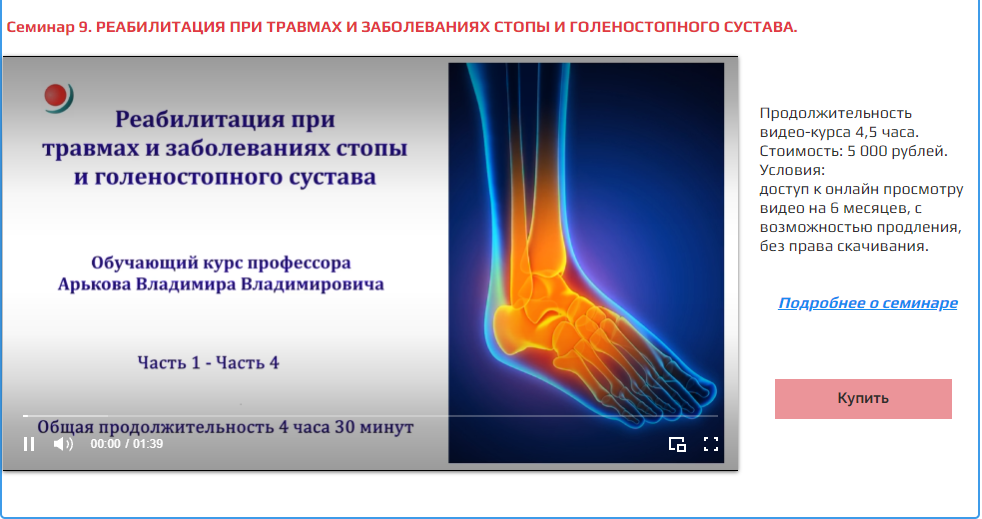 Семинар 9. РЕАБИЛИТАЦИЯ ПРИ ТРАВМАХ И ЗАБОЛЕВАНИЯХ СТОПЫ И ГОЛЕНОСТОПНОГО СУСТАВА.

Реабилитация при травмах и заболеваниях стопы и голеностопного сустава

Обучающий курс профессора Арькова Владимира Владимировича

Часть 1 - Часть 4

Общая продолжительность 4 часа 30 минут

00:00 / 01:39

Продолжительность видео-курса 4,5 часа.
Стоимость: 5 000 рублей.
Условия:
доступ к онлайн просмотру видео на 6 месяцев, с возможностью продления, без права скачивания.

Подробнее о семинаре

Купить